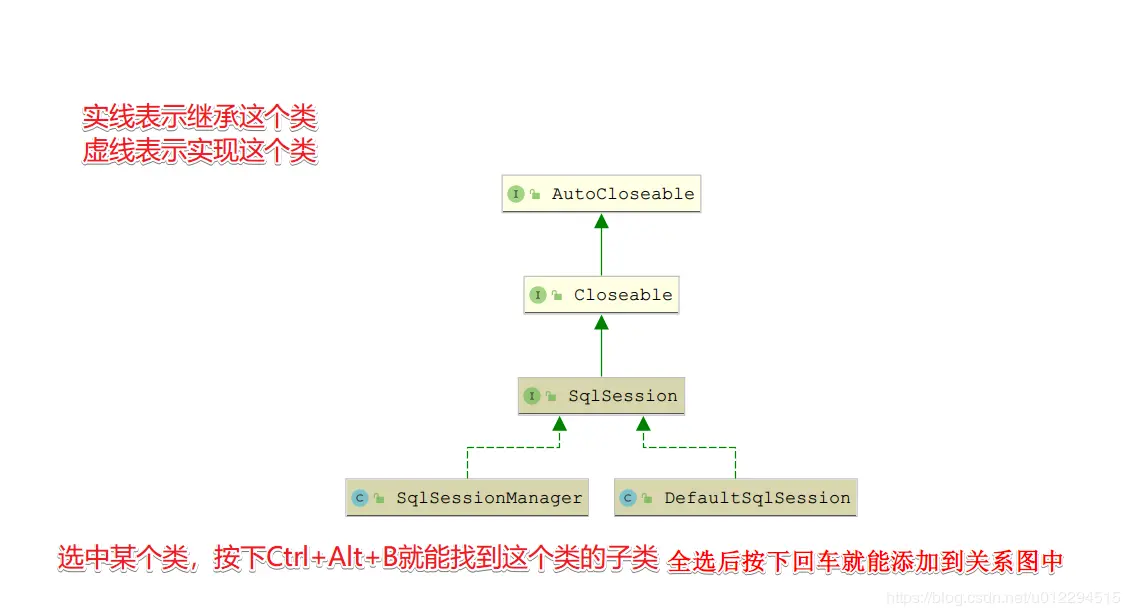 实线表示继承这个类
虚线表示实现这个类

I AutoCloseable

I Closeable

I SqlSession

C SqlSessionManager

C DefaultSqlSession

选中某个类，按下Ctrl+Alt+B就能找到这个类的子类 全选后按下回车就能添加到关系图中

https://blog.csdn.net/u012294515